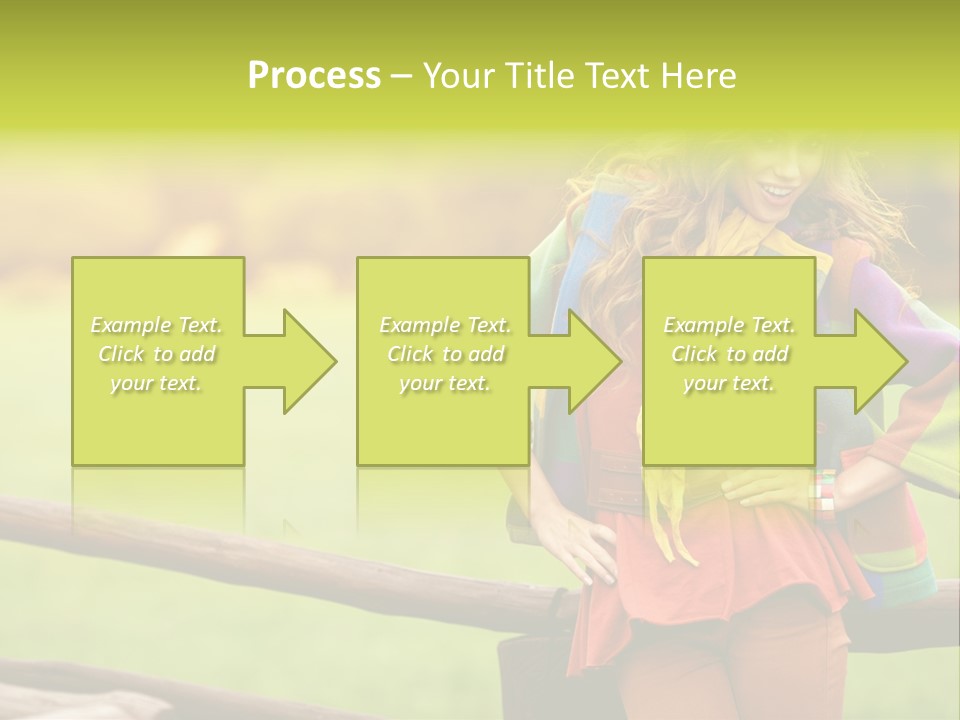 Process – Your Title Text Here

Example Text. Click to add your text.

Example Text. Click to add your text.

Example Text. Click to add your text.